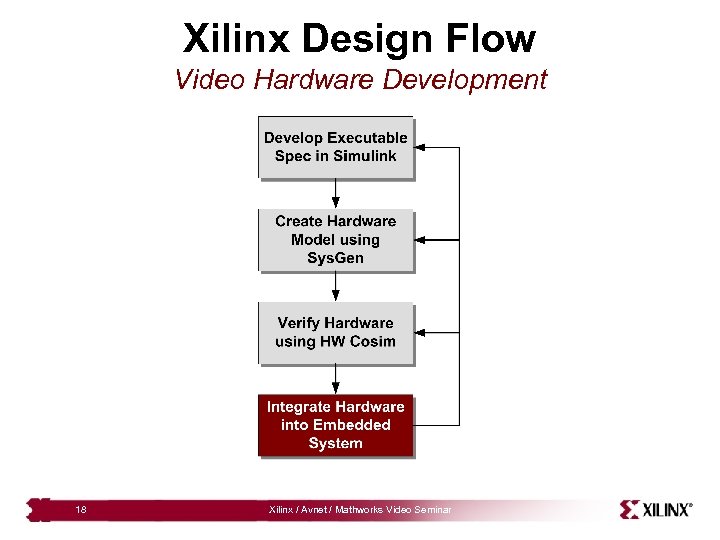 Xilinx Design Flow

Video Hardware Development

Develop Executable Spec in Simulink

Create Hardware Model using SysGen

Verify Hardware using HW Cosim

Integrate Hardware into Embedded System

18

Xilinx / Avnet / Mathworks Video Seminar

XILINX®